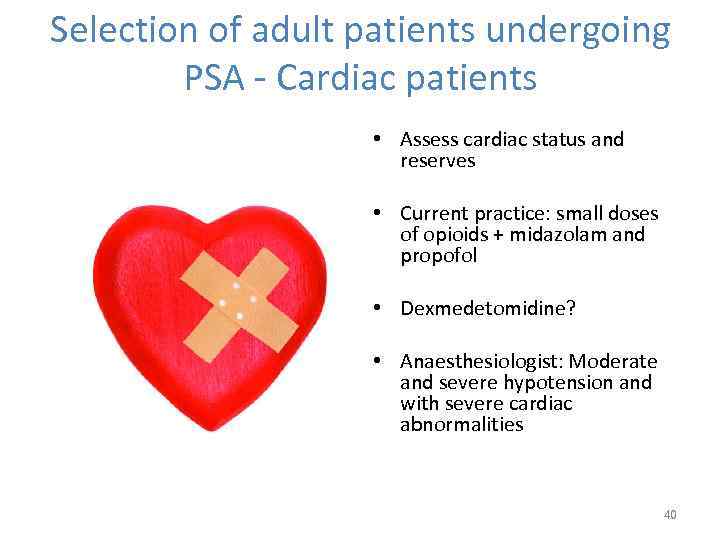 Selection of adult patients undergoing PSA - Cardiac patients

• Assess cardiac status and reserves

• Current practice: small doses of opioids + midazolam and propofol

• Dexmedetomidine?

• Anaesthesiologist: Moderate and severe hypotension and with severe cardiac abnormalities

40